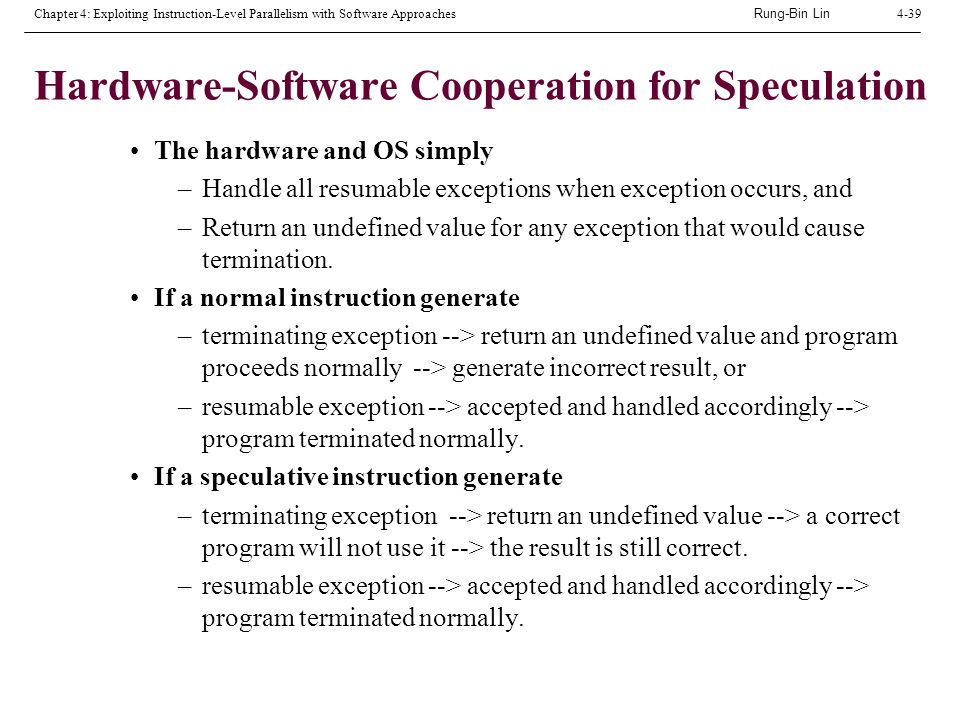 Chapter 4: Exploiting Instruction-Level Parallelism with Software Approaches Rung-Bin Lin 4-39

Hardware-Software Cooperation for Speculation

• The hardware and OS simply

– Handle all resumable exceptions when exception occurs, and

– Return an undefined value for any exception that would cause termination.

• If a normal instruction generate

– terminating exception --> return an undefined value and program proceeds normally --> generate incorrect result, or

– resumable exception --> accepted and handled accordingly --> program terminated normally.

• If a speculative instruction generate

– terminating exception --> return an undefined value --> a correct program will not use it --> the result is still correct.

– resumable exception --> accepted and handled accordingly --> program terminated normally.